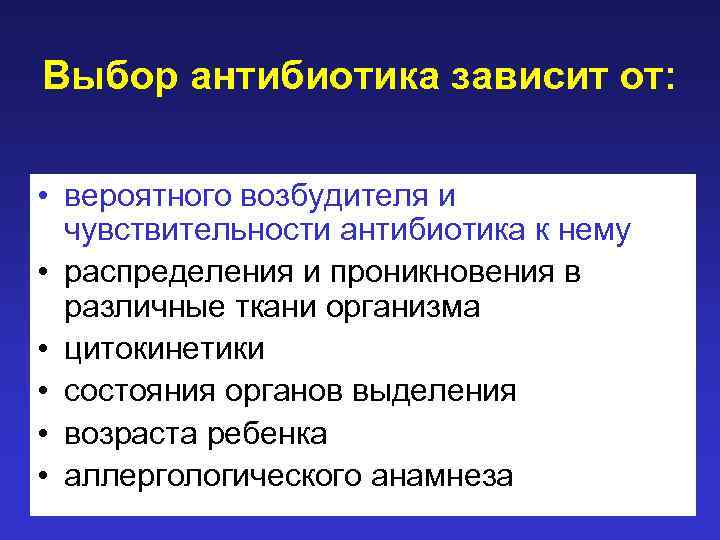 Выбор антибиотика зависит от:

• вероятного возбудителя и чувствительности антибиотика к нему
• распределения и проникновения в различные ткани организма
• цитокинетики
• состояния органов выделения
• возраста ребенка
• аллергологического анамнеза